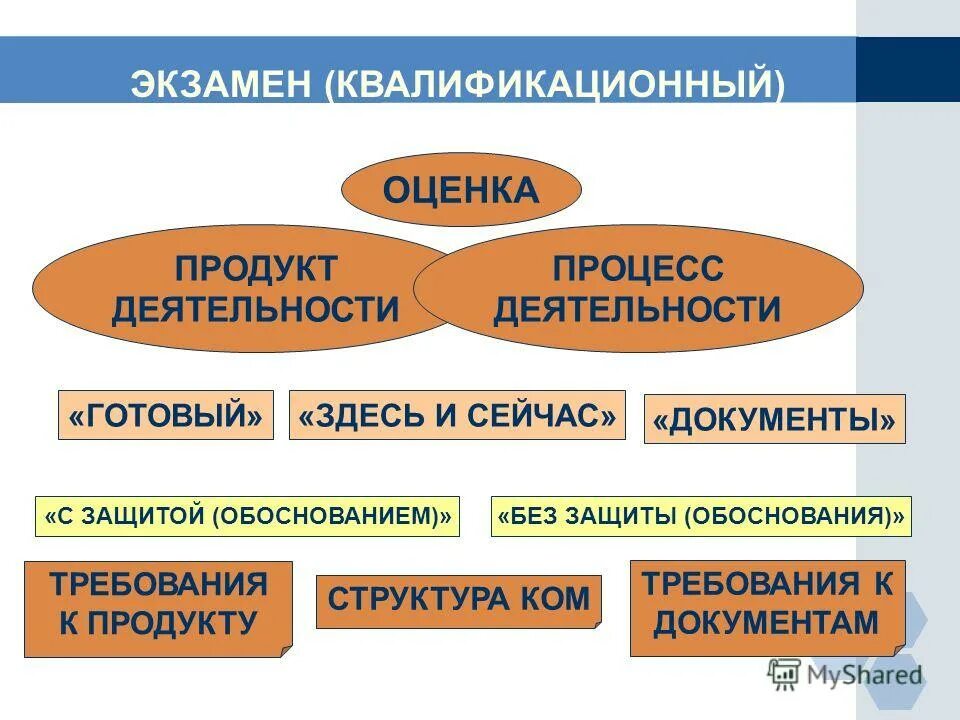 ЭКЗАМЕН (КВАЛИФИКАЦИОННЫЙ)

ОЦЕНКА

ПРОДУКТ ДЕЯТЕЛЬНОСТИ

ПРОЦЕСС ДЕЯТЕЛЬНОСТИ

«ГОТОВЫЙ»

«ЗДЕСЬ И СЕЙЧАС»

«ДОКУМЕНТЫ»

«С ЗАЩИТОЙ (ОБОСНОВАНИЕМ)»

«БЕЗ ЗАЩИТЫ (ОБОСНОВАНИЯ)»

ТРЕБОВАНИЯ К ПРОДУКТУ

СТРУКТУРА КОМ

ТРЕБОВАНИЯ К ДОКУМЕНТАМ

MyShared